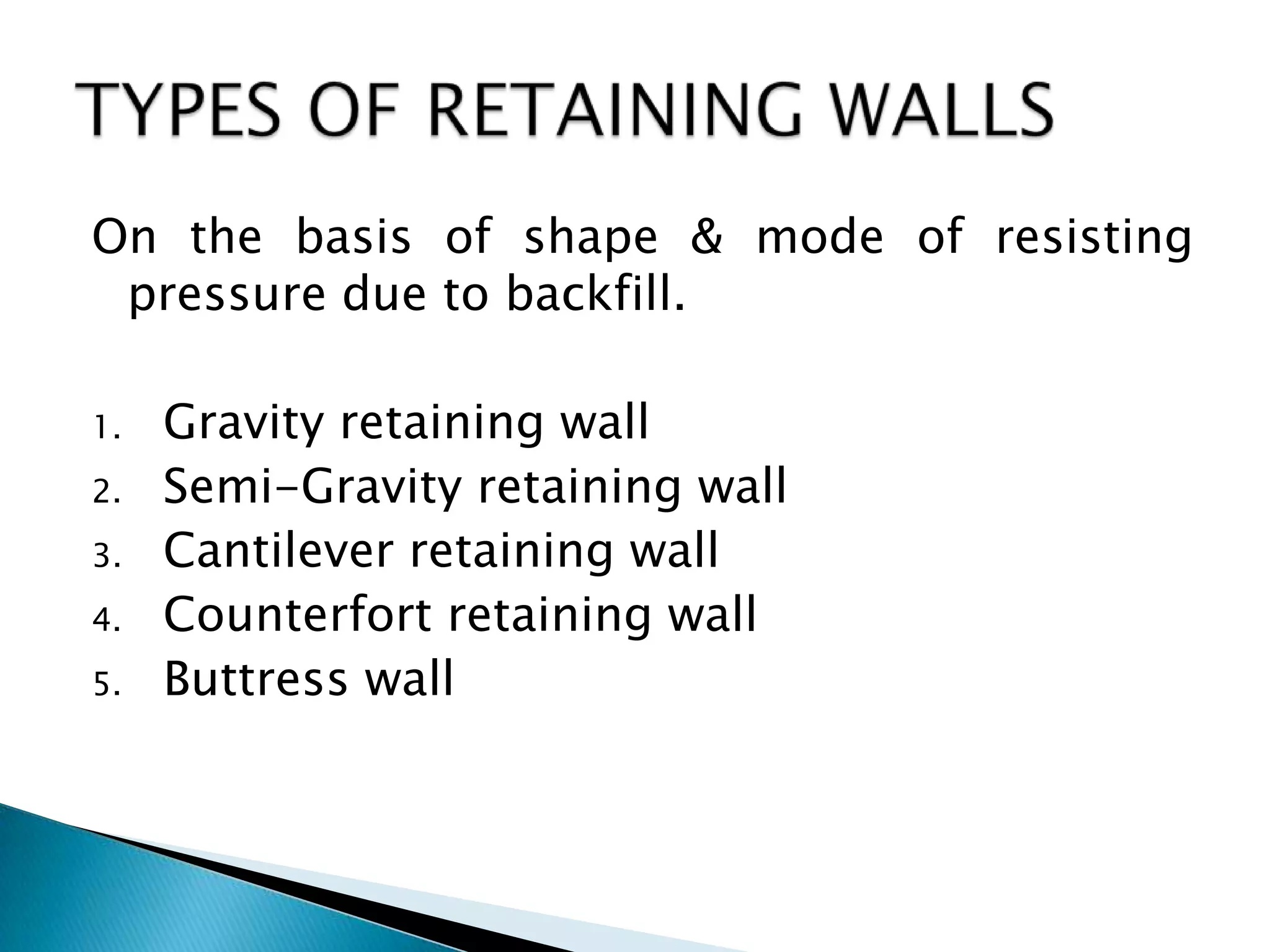 TYPES OF RETAINING WALLS

On the basis of shape & mode of resisting pressure due to backfill.

1. Gravity retaining wall
2. Semi-Gravity retaining wall
3. Cantilever retaining wall
4. Counterfort retaining wall
5. Buttress wall